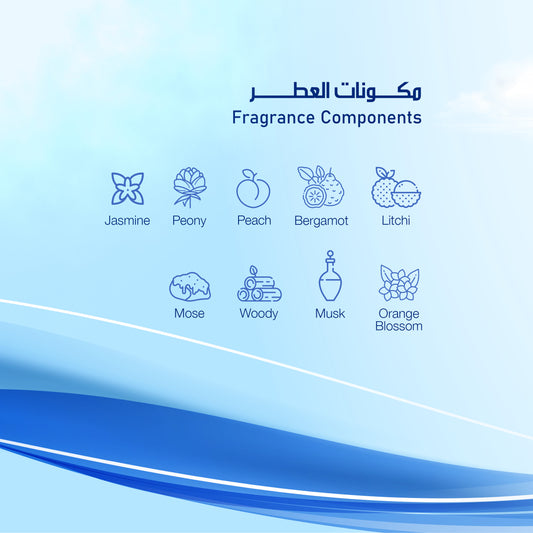 مكونات العطر
Fragrance Components

Jasmine Peony Peach Bergamot Litchi

Mose Woody Musk Orange Blossom